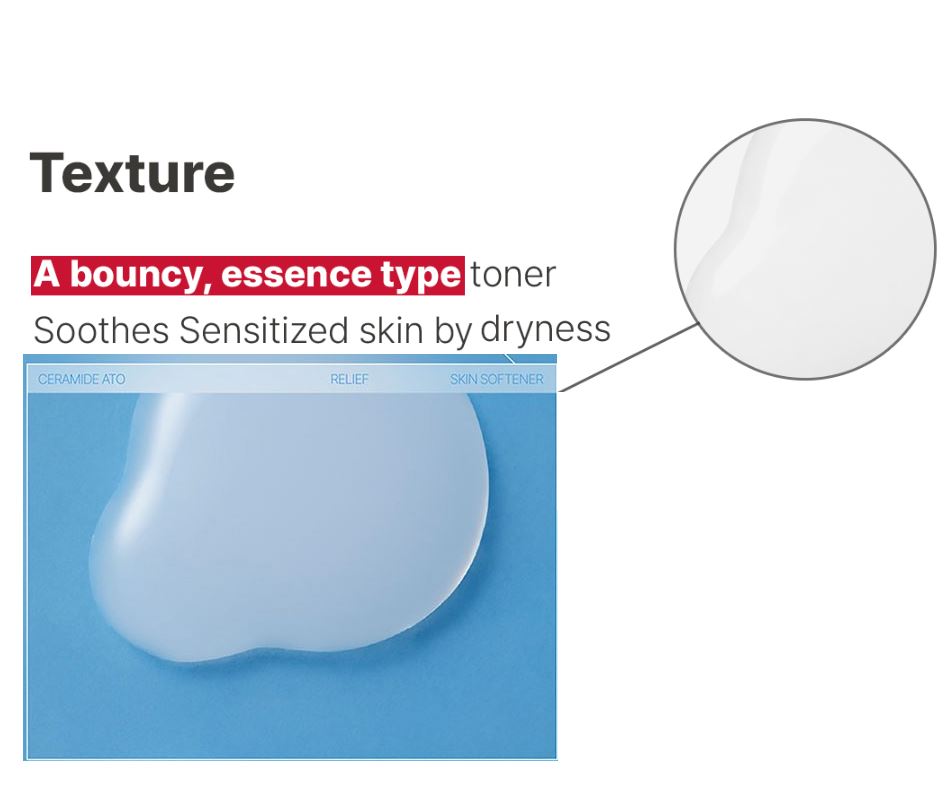 Texture

A bouncy, essence type toner
Soothes Sensitized skin by dryness

CERAMIDE ATO RELIEF SKIN SOFTENER